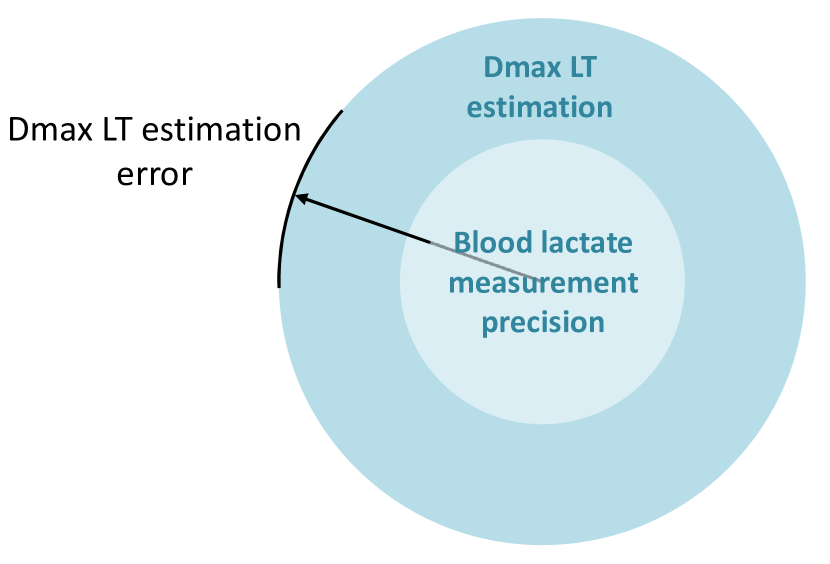 Dmax LT estimation error

Dmax LT estimation

Blood lactate measurement precision